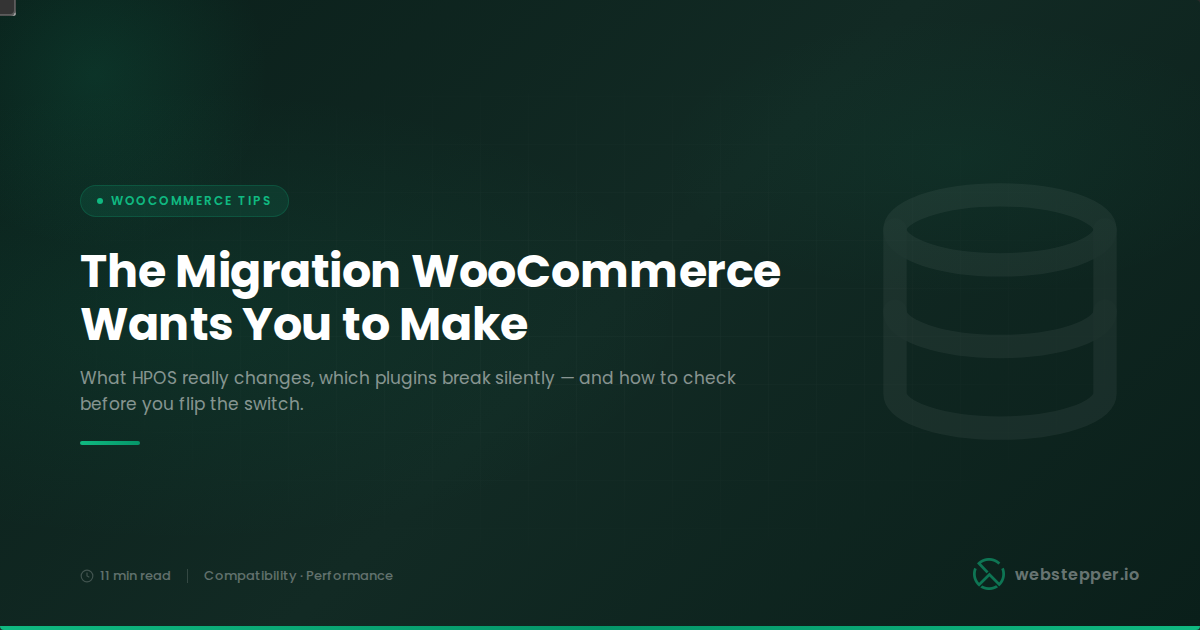 WOOCOMMERCE TIPS

The Migration WooCommerce Wants You to Make

What HPOS really changes, which plugins break silently — and how to check before you flip the switch.

11 min read | Compatibility · Performance

webstepper.io